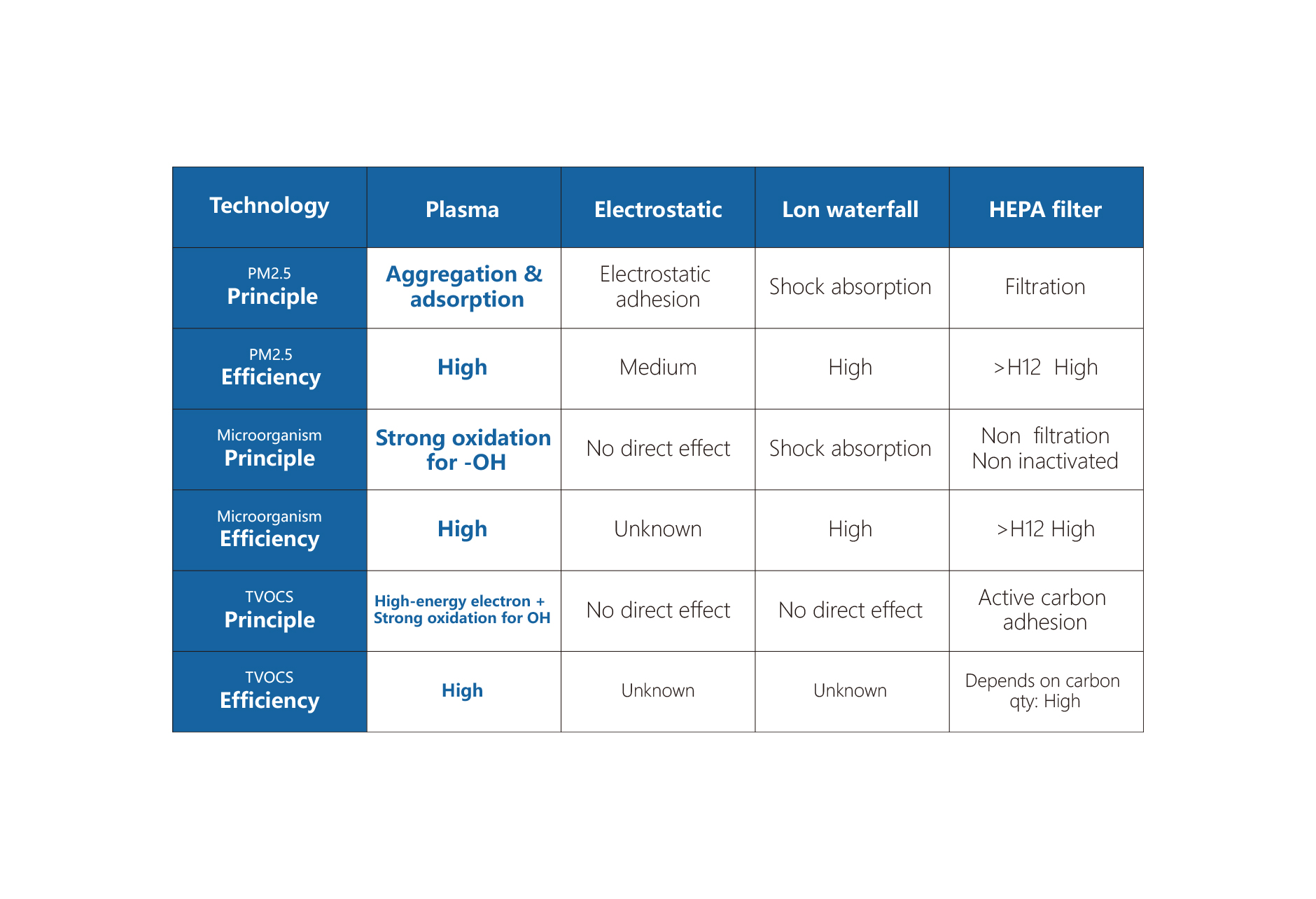 | Technology | Plasma | Electrostatic | Lon waterfall | HEPA filter |
|---|---|---|---|---|
| PM2.5 Principle | Aggregation & adsorption | Electrostatic adhesion | Shock absorption | Filtration |
| PM2.5 Efficiency | High | Medium | High | >H12 High |
| Microorganism Principle | Strong oxidation for -OH | No direct effect | Shock absorption | Non filtration Non inactivated |
| Microorganism Efficiency | High | Unknown | High | >H12 High |
| TVOCS Principle | High-energy electron + Strong oxidation for OH | No direct effect | No direct effect | Active carbon adhesion |
| TVOCS Efficiency | High | Unknown | Unknown | Depends on carbon qty: High |